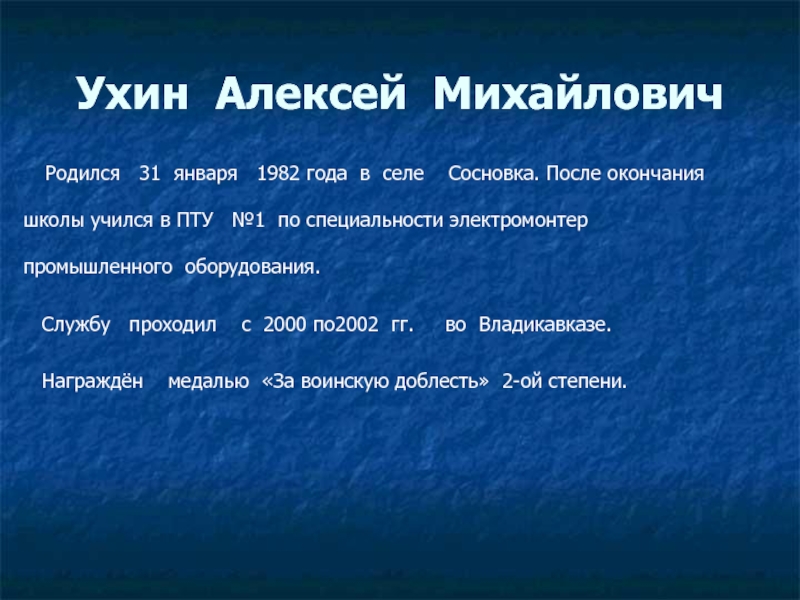 Ухин Алексей Михайлович

Родился 31 января 1982 года в селе Сосновка. После окончания школы учился в ПТУ №1 по специальности электромонтер промышленного оборудования.

Службу проходил с 2000 по2002 гг. во Владикавказе.

Награждён медалью «За воинскую доблесть» 2-ой степени.